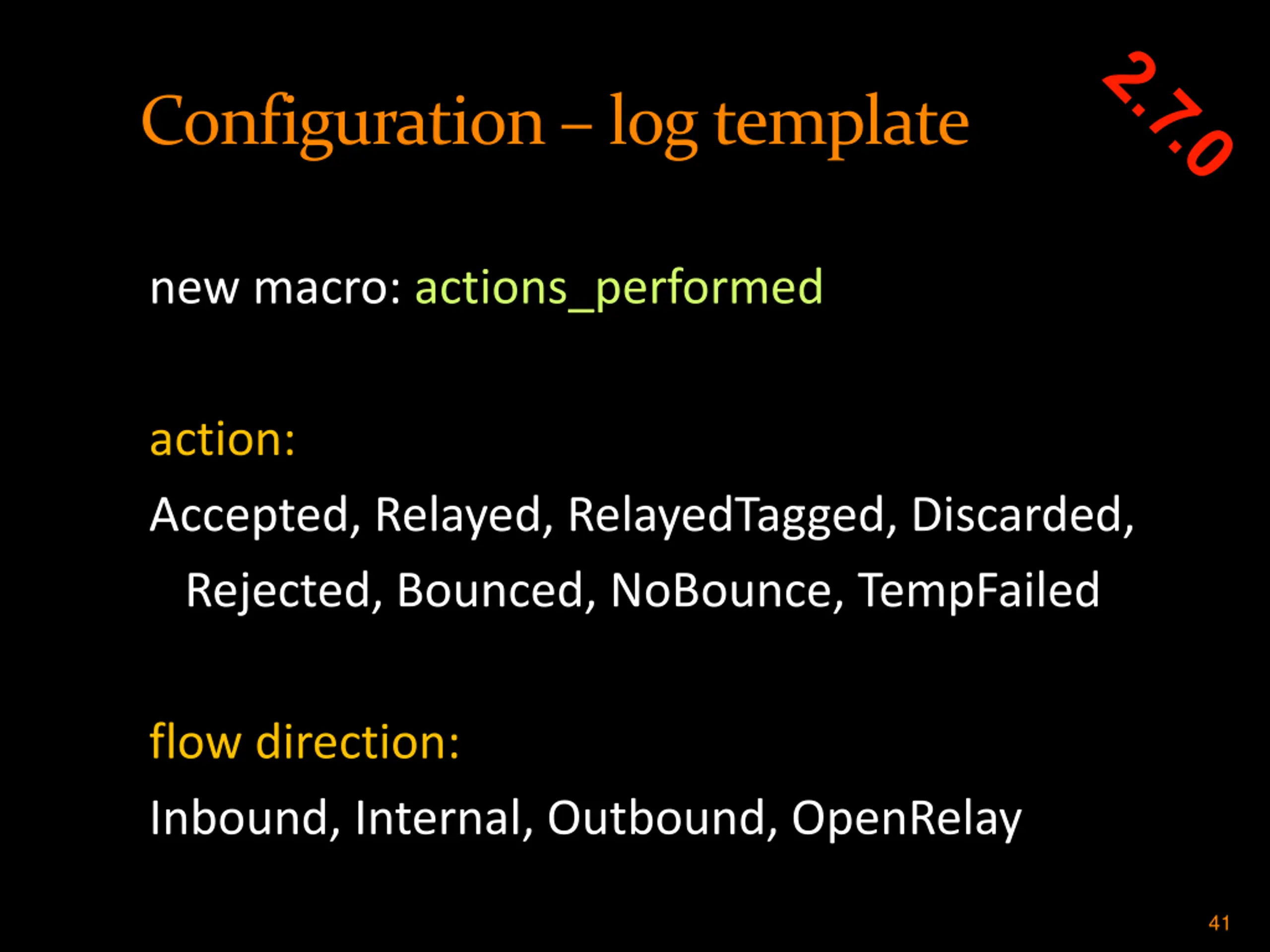 Configuration – log template

2.7.0

new macro: actions_performed

action:

Accepted, Relayed, RelayedTagged, Discarded, Rejected, Bounced, NoBounce, TempFailed

flow direction:

Inbound, Internal, Outbound, OpenRelay

41